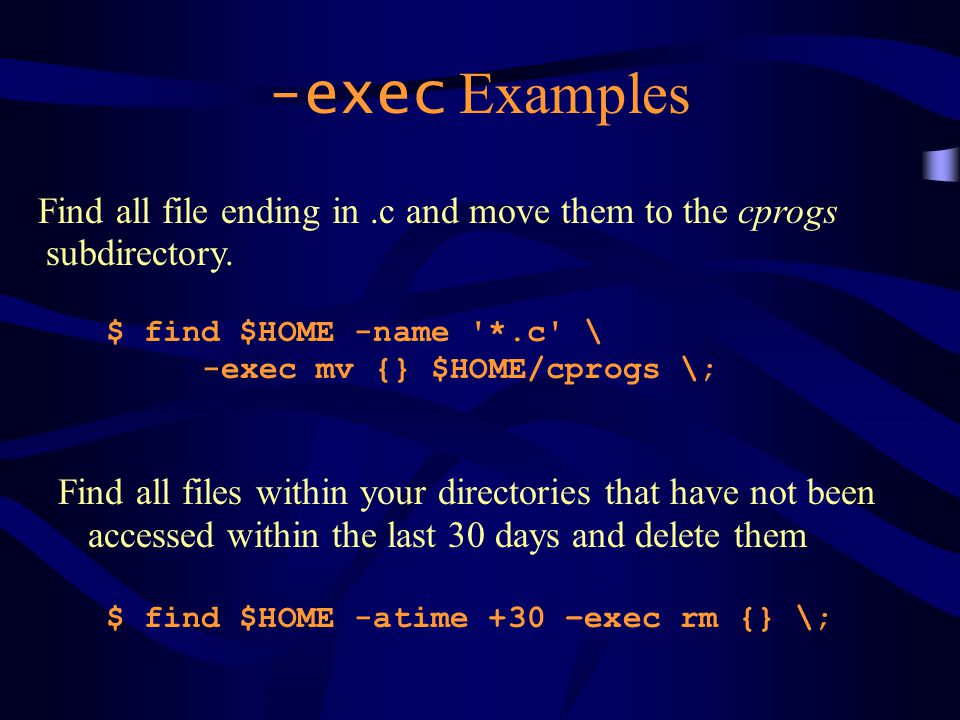 -exec Examples

Find all file ending in .c and move them to the cprogs subdirectory.

$ find $HOME -name '*.c' \
-exec mv {} $HOME/cprogs \;

Find all files within your directories that have not been accessed within the last 30 days and delete them

$ find $HOME -atime +30 –exec rm {} \;